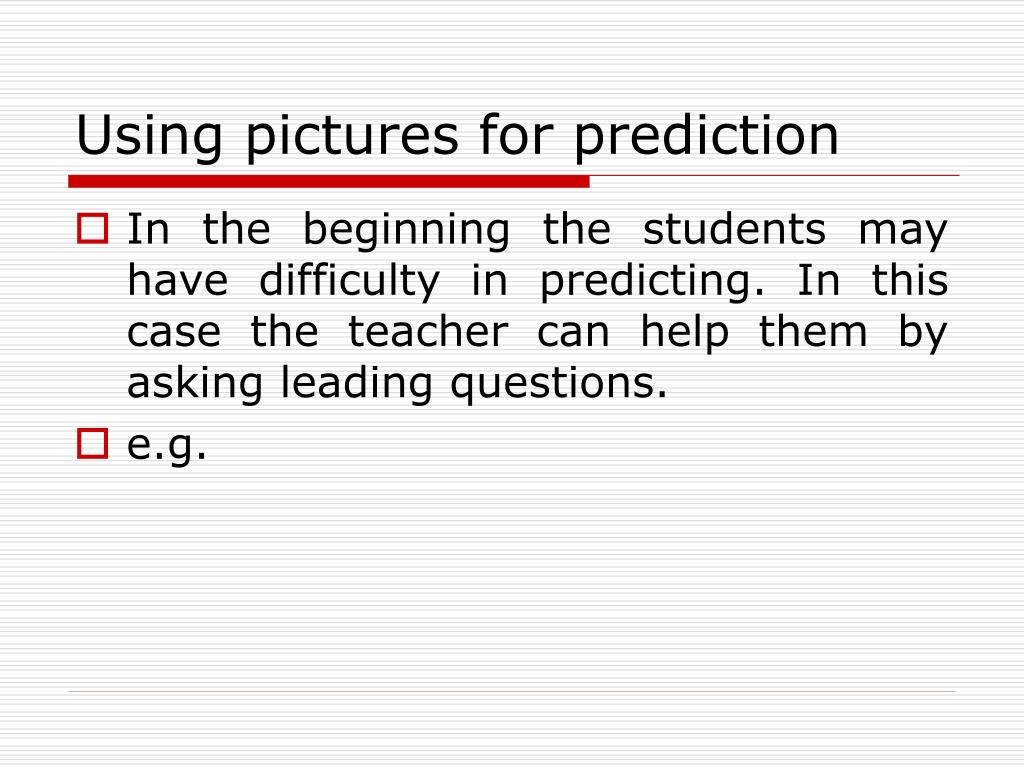 Using pictures for prediction

In the beginning the students may have difficulty in predicting. In this case the teacher can help them by asking leading questions.

e.g.